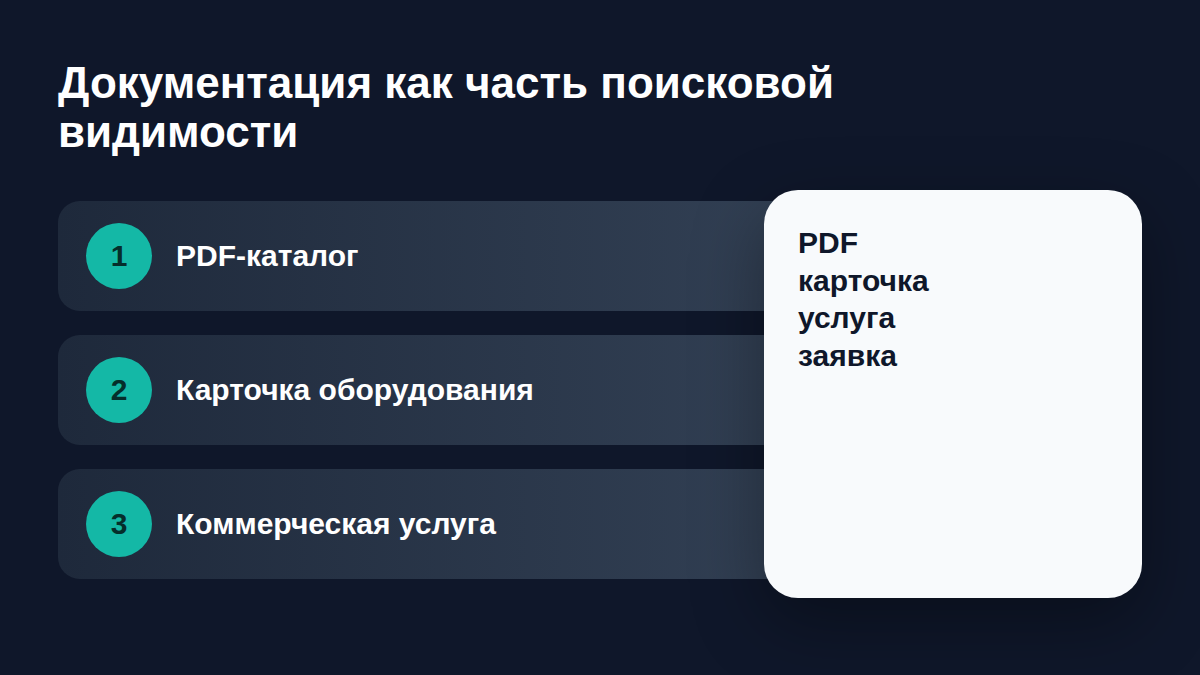 Документация как часть поисковой видимости

1 PDF-каталог

2 Карточка оборудования

3 Коммерческая услуга

PDF
карточка
услуга
заявка